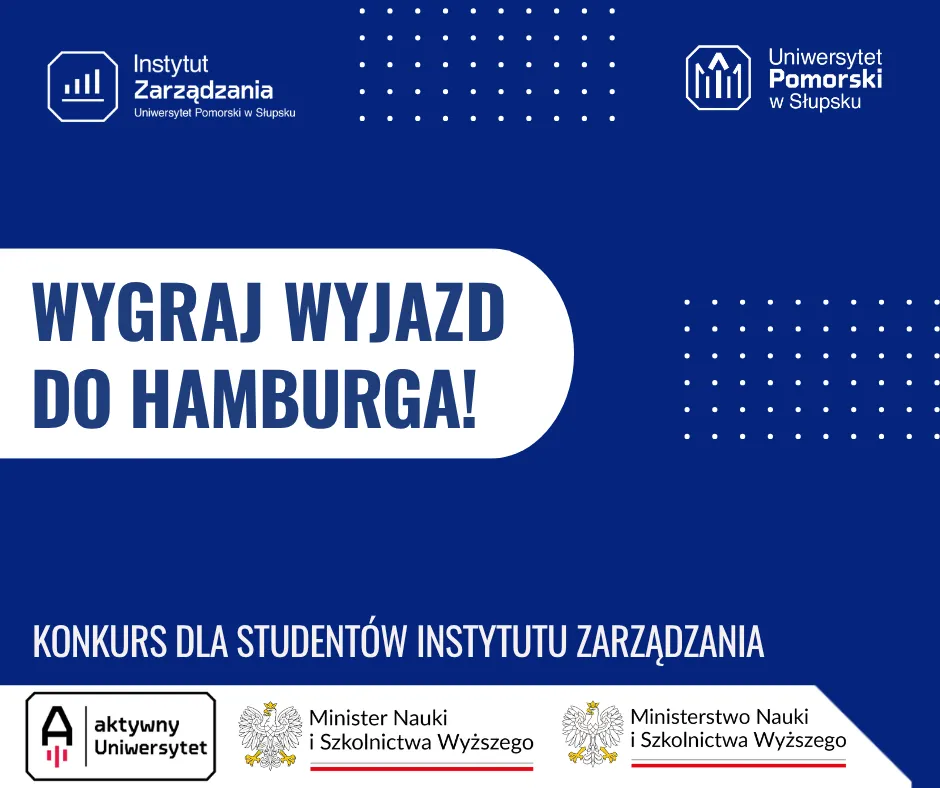 Instytut
Zarządzania
Uniwersytet Pomorski w Słupsku

Uniwersytet
Pomorski
w Słupsku

WYGRAJ WYJAZD DO HAMBURGA!

KONKURS DLA STUDENTÓW INSTYTUTU ZARZĄDZANIA

aktywny
Uniwersytet

Minister Nauki
i Szkolnictwa Wyższego

Ministerstwo Nauki
i Szkolnictwa Wyższego